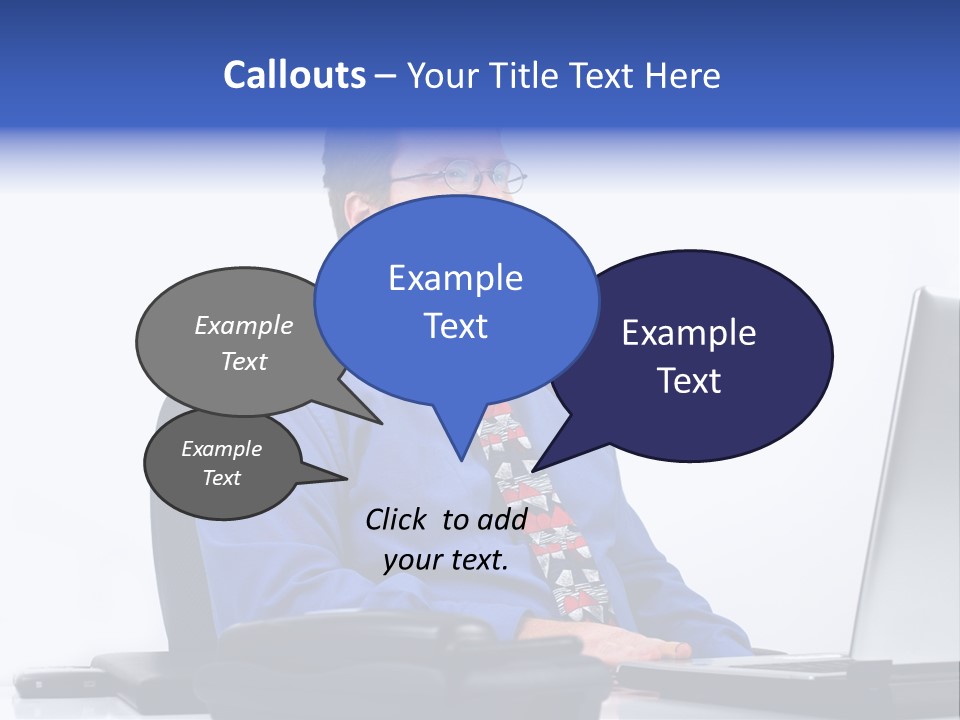 Callouts – Your Title Text Here

Example Text

Example Text

Example Text

Example Text

Click to add your text.